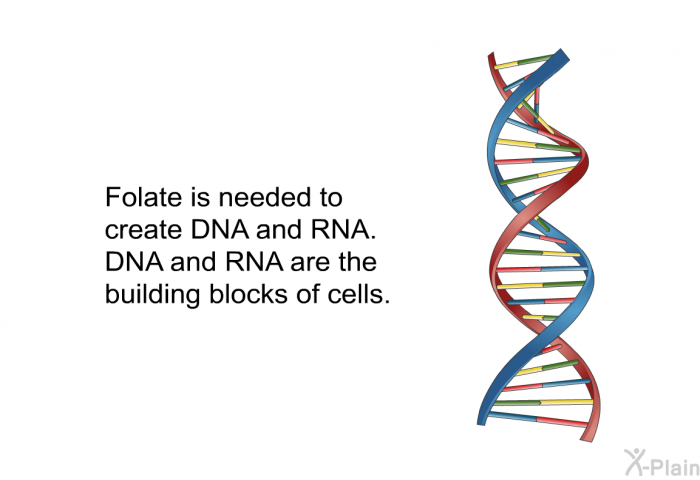 Folate is needed to create DNA and RNA. DNA and RNA are the building blocks of cells.

X-Plain